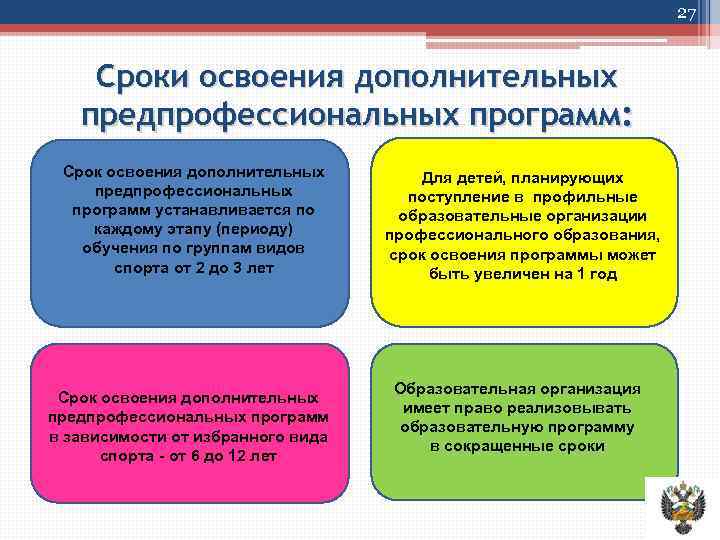 27

Сроки освоения дополнительных предпрофессиональных программ:

Срок освоения дополнительных предпрофессиональных программ устанавливается по каждому этапу (периоду) обучения по группам видов спорта от 2 до 3 лет

Для детей, планирующих поступление в профильные образовательные организации профессионального образования, срок освоения программы может быть увеличен на 1 год

Срок освоения дополнительных предпрофессиональных программ в зависимости от избранного вида спорта - от 6 до 12 лет

Образовательная организация имеет право реализовывать образовательную программу в сокращенные сроки